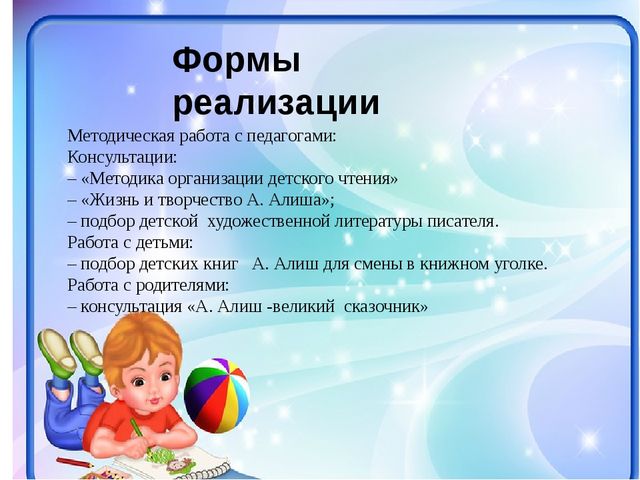 Формы реализации

Методическая работа с педагогами:
Консультации:
– «Методика организации детского чтения»
– «Жизнь и творчество А. Алиша»;
– подбор детской художественной литературы писателя.
Работа с детьми:
– подбор детских книг А. Алиш для смены в книжном уголке.
Работа с родителями:
– консультация «А. Алиш -великий сказочник»